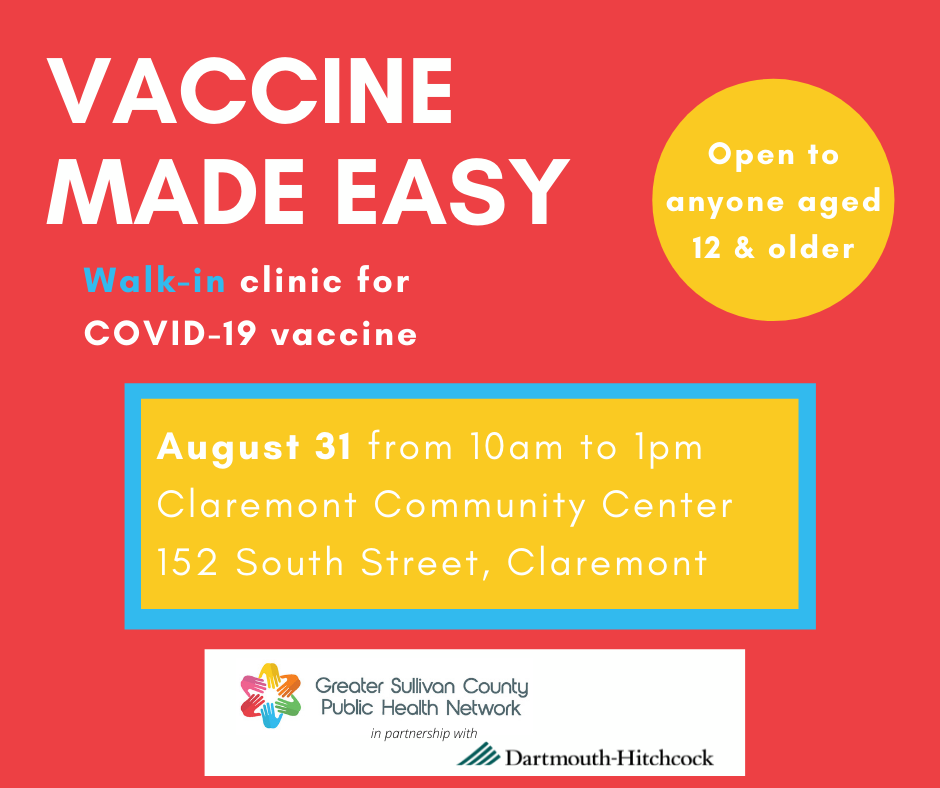 VACCINE MADE EASY

Open to anyone aged 12 & older

Walk-in clinic for COVID-19 vaccine

August 31 from 10am to 1pm
Claremont Community Center
152 South Street, Claremont

Greater Sullivan County
Public Health Network
in partnership with
Dartmouth-Hitchcock